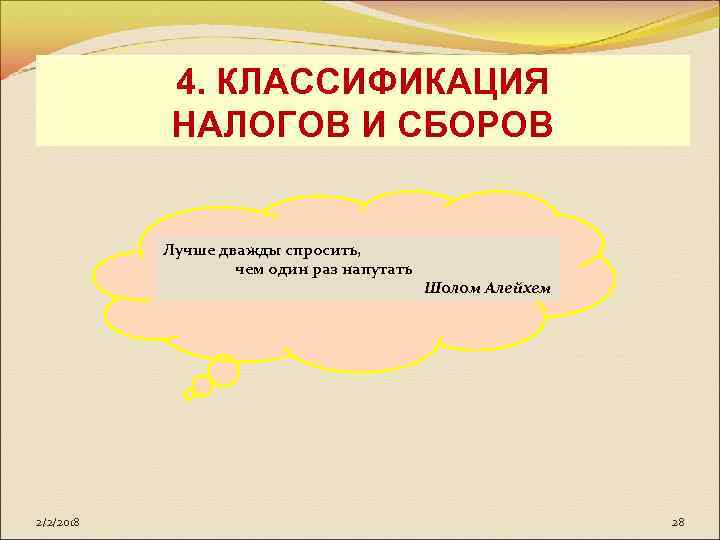 4. КЛАССИФИКАЦИЯ НАЛОГОВ И СБОРОВ

Лучше дважды спросить,
чем один раз напутать
Шолом Алейхем

2/2/2018

28